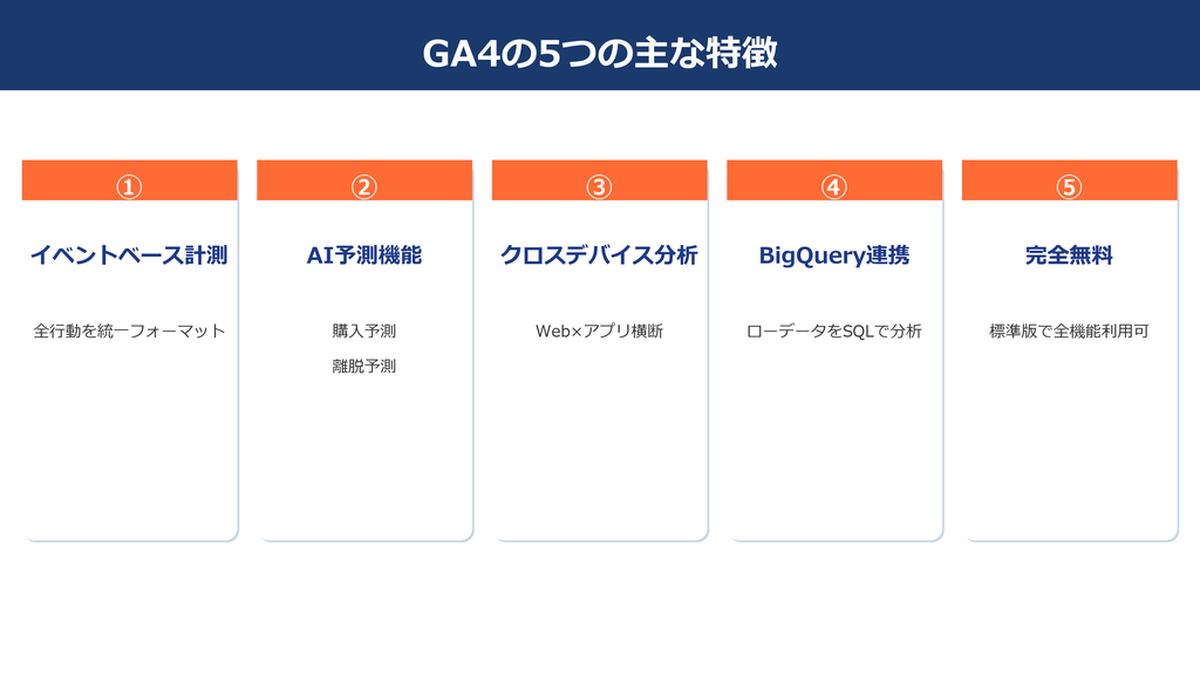 GA4の5つの主な特徴

①

イベントベース計測

全行動を統一フォーマット

②

AI予測機能

購入予測

離脱予測

③

クロスデバイス分析

Web×アプリ横断

④

BigQuery連携

ローデータをSQLで分析

⑤

完全無料

標準版で全機能利用可